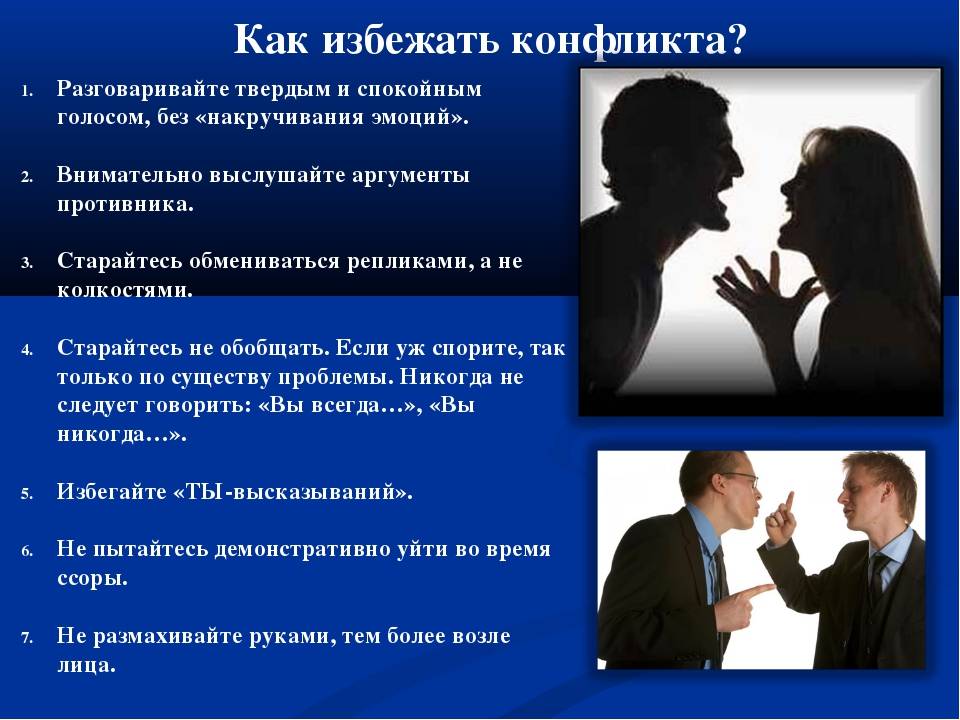 Как избежать конфликта?

1. Разговаривайте твердым и спокойным голосом, без «накручивания эмоций».

2. Внимательно выслушайте аргументы противника.

3. Старайтесь обмениваться репликами, а не колкостями.

4. Старайтесь не обобщать. Если уж спорите, так только по существу проблемы. Никогда не следует говорить: «Вы всегда…», «Вы никогда…».

5. Избегайте «ТЫ-высказываний».

6. Не пытайтесь демонстративно уйти во время ссоры.

7. Не размахивайте руками, тем более возле лица.